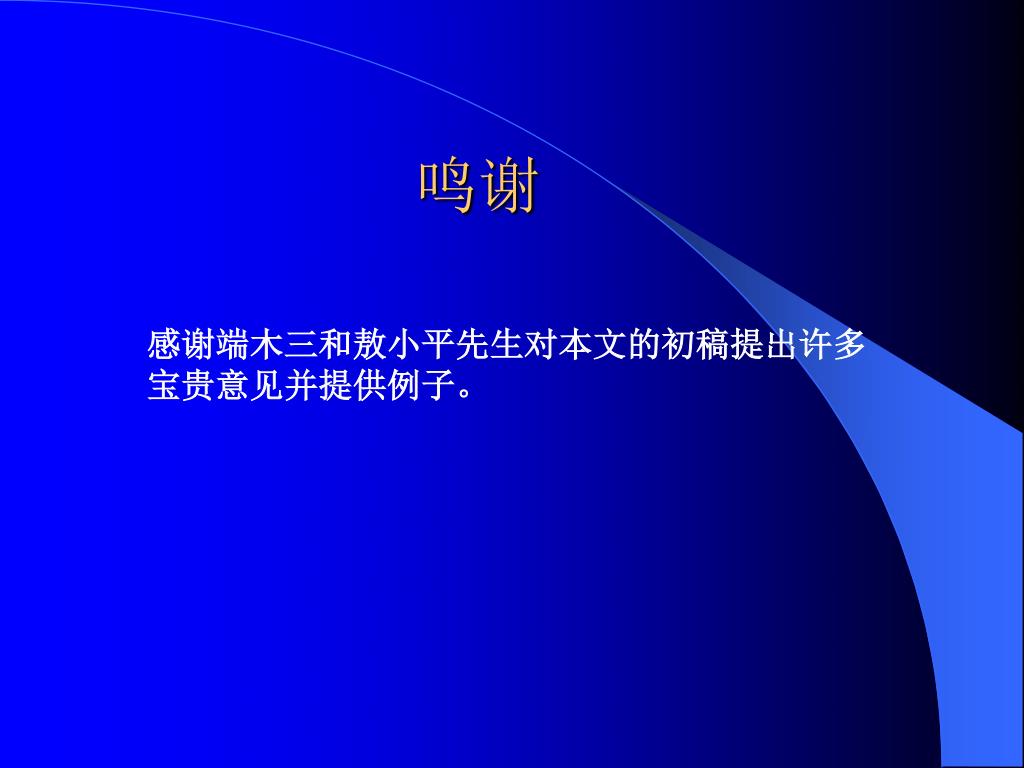 鸣谢

感谢端木三和敖小平先生对本文的初稿提出许多宝贵意见并提供例子。